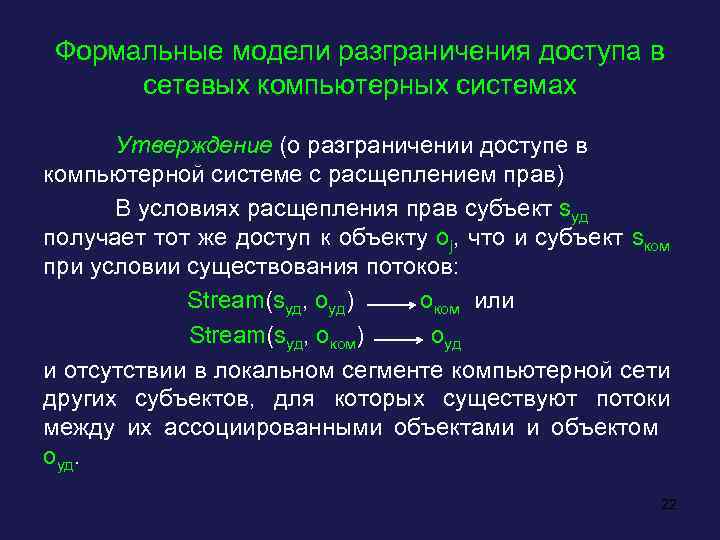 Формальные модели разграничения доступа в сетевых компьютерных системах

Утверждение (о разграничении доступе в компьютерной системе с расщеплением прав)

В условиях расщепления прав субъект $s_{уд}$ получает тот же доступ к объекту $o_j$, что и субъект $s_{ком}$ при условии существования потоков:

$Stream(s_{уд}, o_{уд}) \longrightarrow o_{ком}$ или

$Stream(s_{уд}, o_{ком}) \longrightarrow o_{уд}$

и отсутствии в локальном сегменте компьютерной сети других субъектов, для которых существуют потоки между их ассоциированными объектами и объектом $o_{уд}$.

22